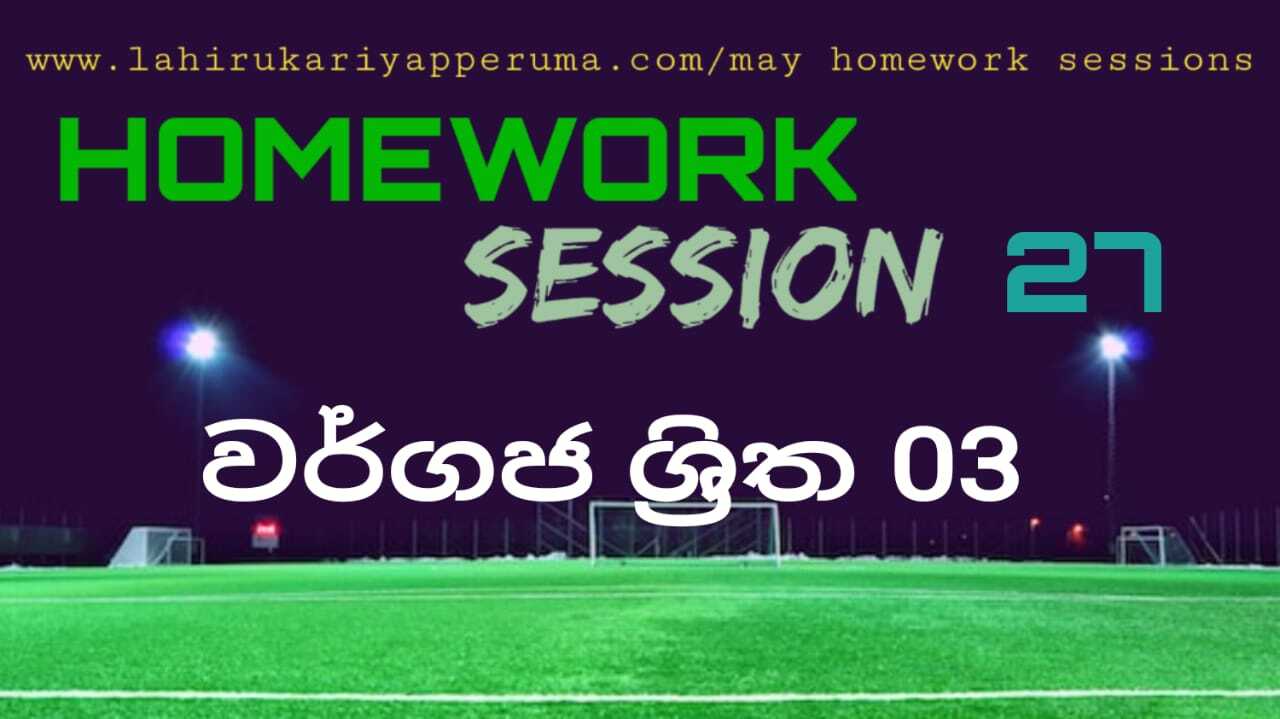 www.lahirukariyapperuma.com/may homework sessions

HOMEWORK

SESSION 27

වර්ගජ ශ්‍රිත 03